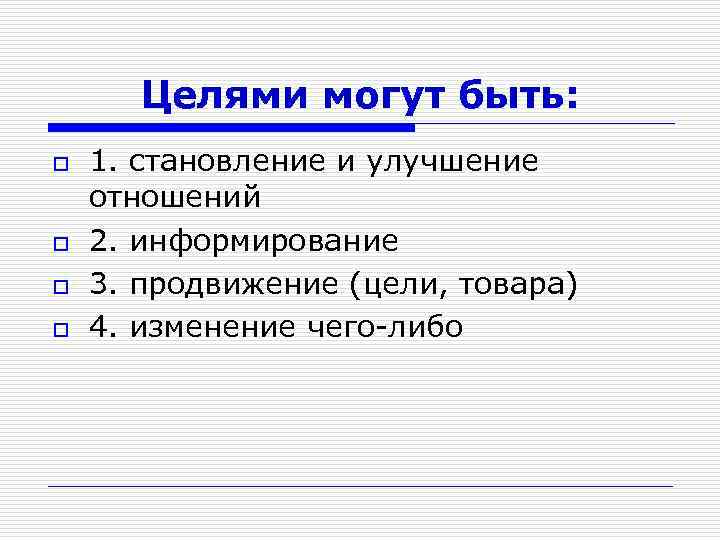 Целями могут быть:

1. становление и улучшение отношений
2. информирование
3. продвижение (цели, товара)
4. изменение чего-либо